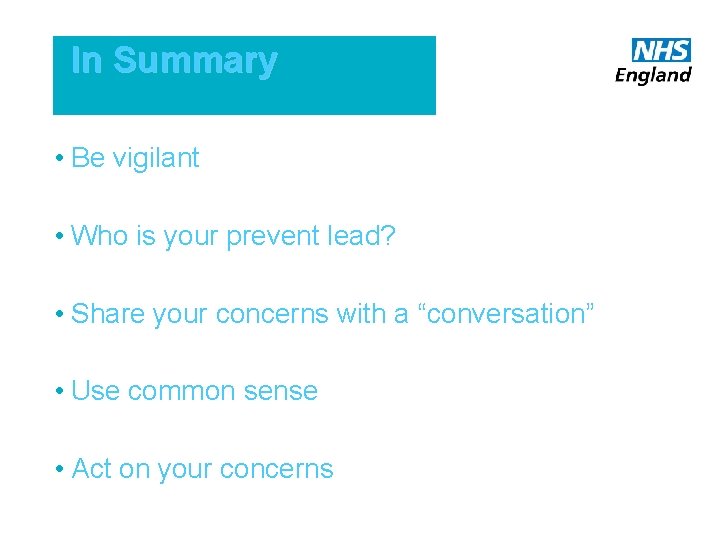 In Summary

NHS
England

• Be vigilant

• Who is your prevent lead?

• Share your concerns with a “conversation”

• Use common sense

• Act on your concerns